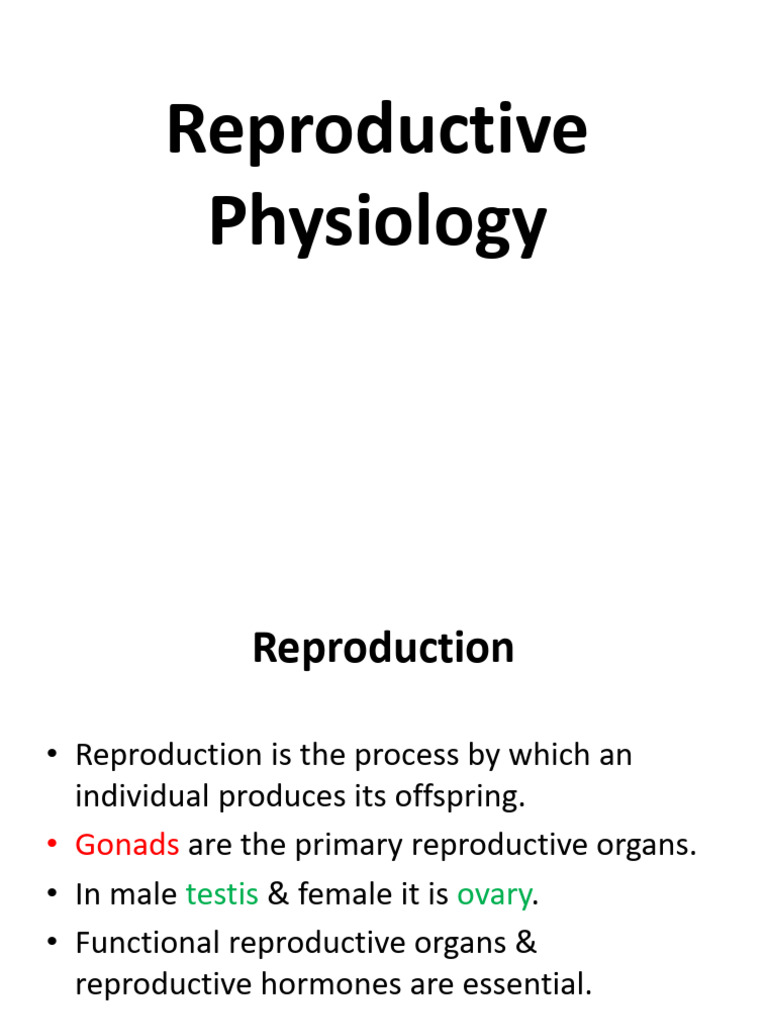 Reproductive Physiology

Reproduction

• Reproduction is the process by which an individual produces its offspring.
• Gonads are the primary reproductive organs.
• In male testis & female it is ovary.
• Functional reproductive organs & reproductive hormones are essential.